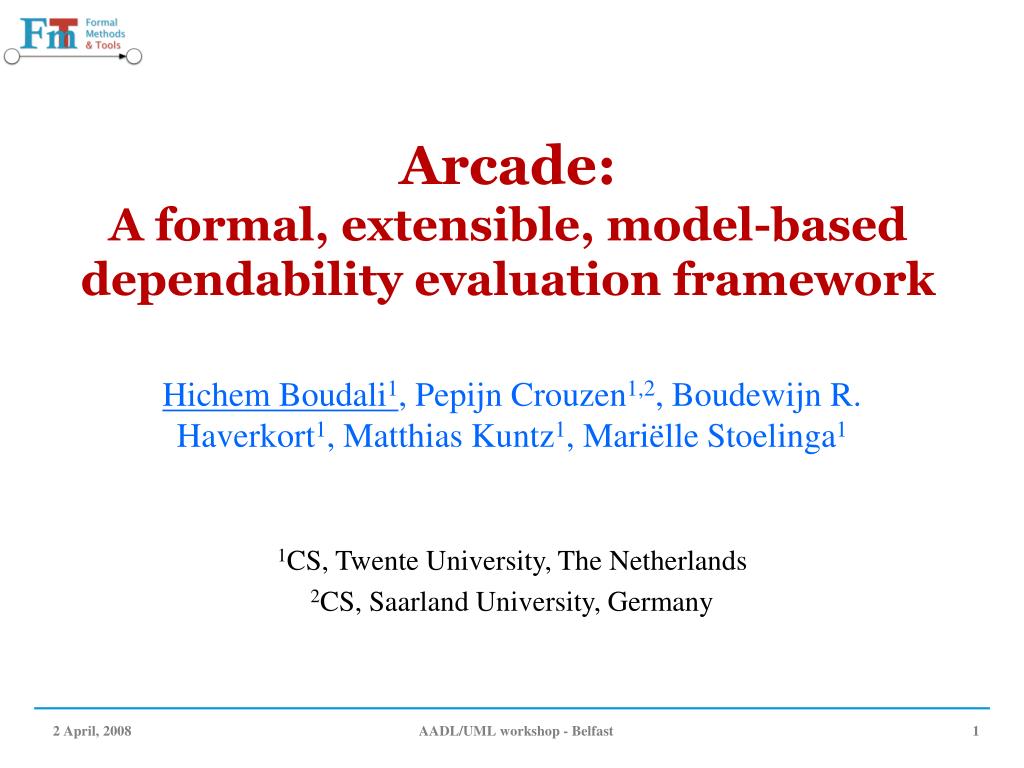 FmT Formal Methods & Tools

Arcade:
A formal, extensible, model-based dependability evaluation framework

Hichem Boudali$^1$, Pepijn Crouzen$^{1,2}$, Boudewijn R. Haverkort$^1$, Matthias Kuntz$^1$, Mariëlle Stoelinga$^1$

$^1$CS, Twente University, The Netherlands
$^2$CS, Saarland University, Germany

2 April, 2008

AADL/UML workshop - Belfast

1